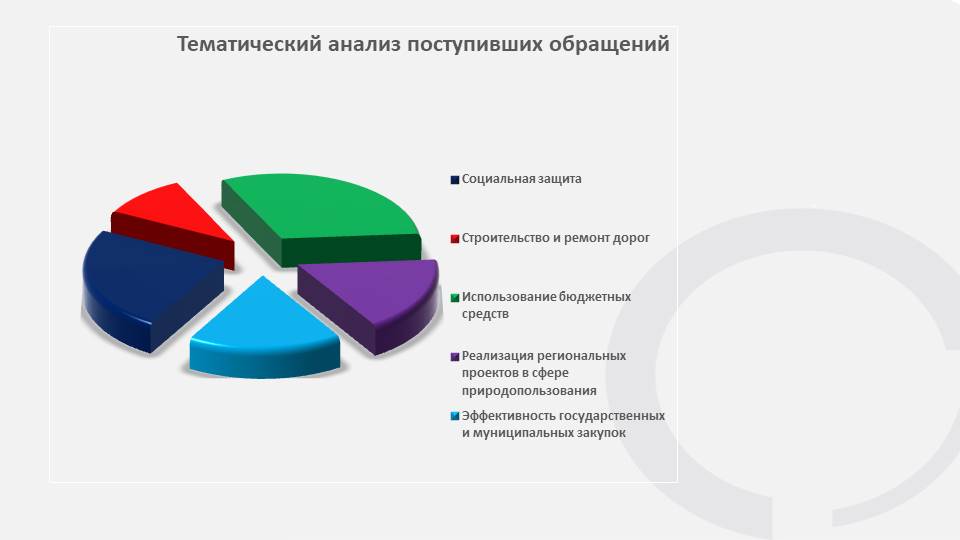 Тематический анализ поступивших обращений

Социальная защита

Строительство и ремонт дорог

Использование бюджетных средств

Реализация региональных проектов в сфере природопользования

Эффективность государственных и муниципальных закупок